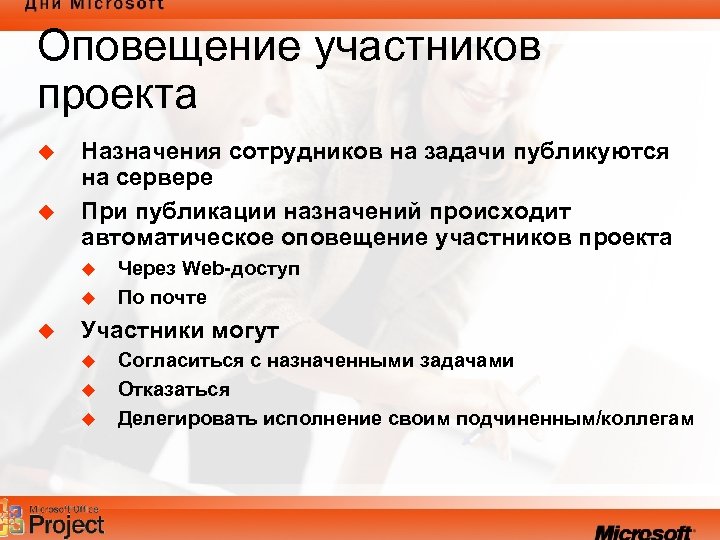 Дни Microsoft

Оповещение участников проекта

Назначения сотрудников на задачи публикуются на сервере

При публикации назначений происходит автоматическое оповещение участников проекта

Через Web-доступ

По почте

Участники могут

Согласиться с назначенными задачами

Отказаться

Делегировать исполнение своим подчиненным/коллегам

Microsoft Office Project

Microsoft